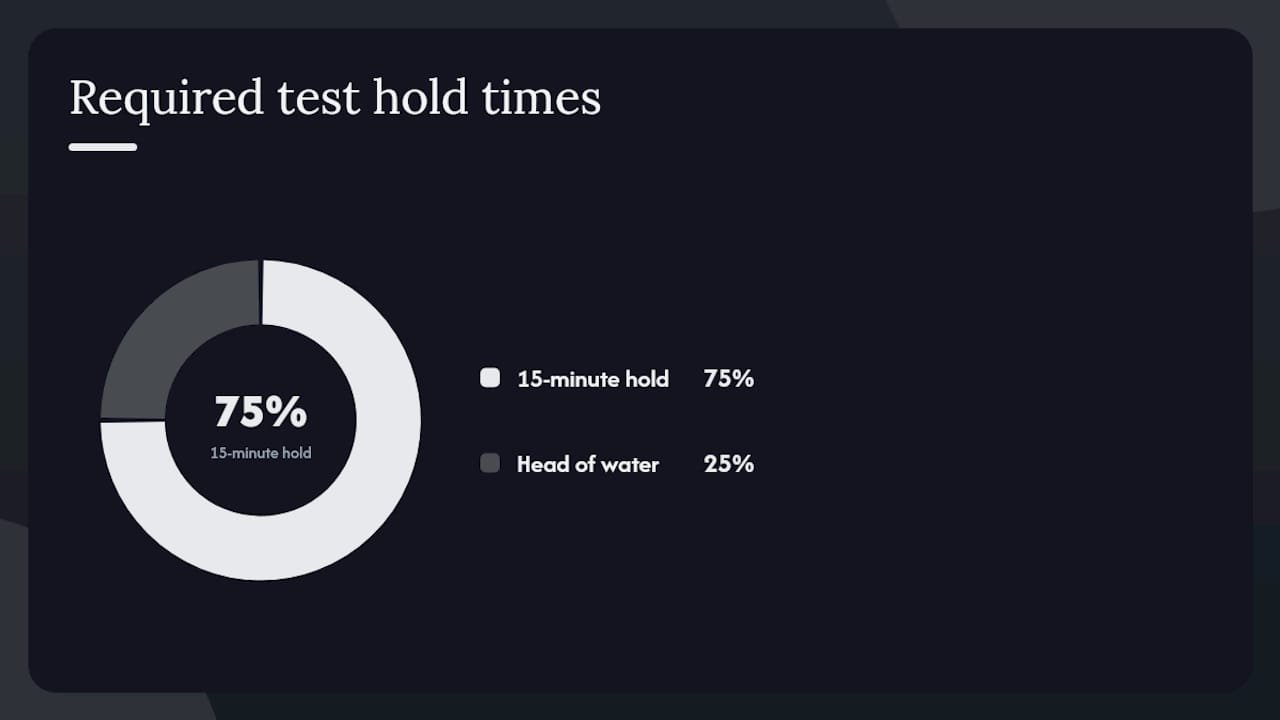 Required test hold times

75%
15-minute hold

15-minute hold 75%

Head of water 25%